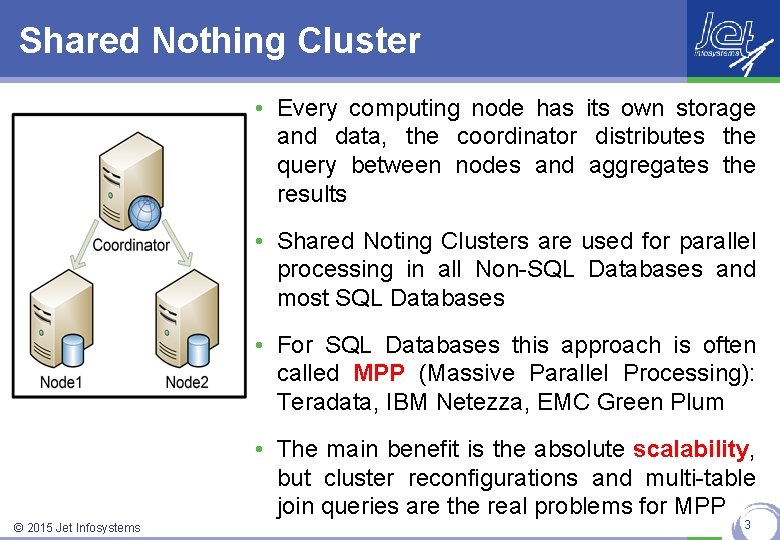 Shared Nothing Cluster

Jet Infosystems

Coordinator

Node1

Node2

• Every computing node has its own storage and data, the coordinator distributes the query between nodes and aggregates the results

• Shared Noting Clusters are used for parallel processing in all Non-SQL Databases and most SQL Databases

• For SQL Databases this approach is often called MPP (Massive Parallel Processing): Teradata, IBM Netezza, EMC Green Plum

• The main benefit is the absolute scalability, but cluster reconfigurations and multi-table join queries are the real problems for MPP

© 2015 Jet Infosystems

3